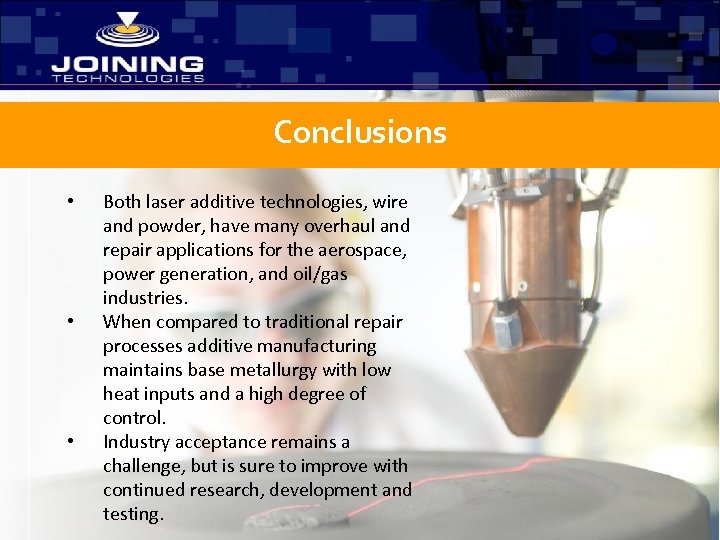 JOINING
TECHNOLOGIES

Conclusions

• Both laser additive technologies, wire and powder, have many overhaul and repair applications for the aerospace, power generation, and oil/gas industries.
• When compared to traditional repair processes additive manufacturing maintains base metallurgy with low heat inputs and a high degree of control.
• Industry acceptance remains a challenge, but is sure to improve with continued research, development and testing.